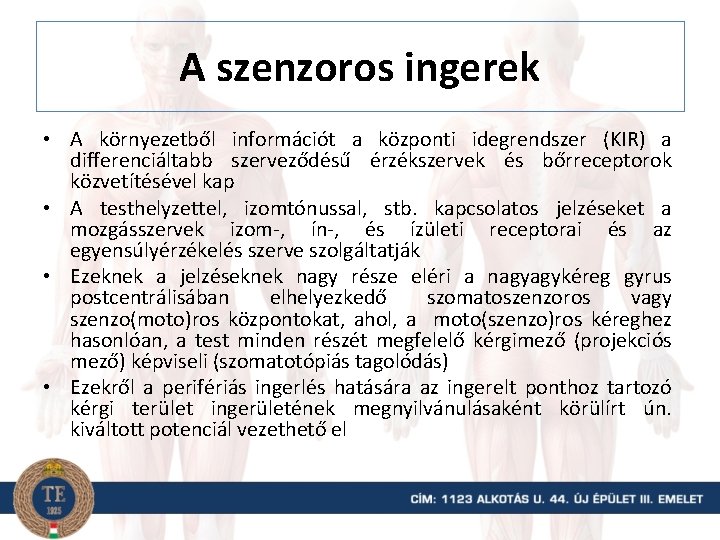 A szenzoros ingerek

• A környezetből információt a központi idegrendszer (KIR) a differenciáltabb szerveződésű érzékszervek és bőrreceptorok közvetítésével kap
• A testhelyzettel, izomtónussal, stb. kapcsolatos jelzéseket a mozgásszervek izom-, ín-, és ízületi receptorai és az egyensúlyérzékelés szerve szolgáltatják
• Ezeknek a jelzéseknek nagy része eléri a nagyagykéreg gyrus postcentrálisában elhelyezkedő szomatoszenzoros vagy szenzo(moto)ros központokat, ahol, a moto(szenzo)ros kéreghez hasonlóan, a test minden részét megfelelő kérgimező (projekciós mező) képviseli (szomatotópiás tagolódás)
• Ezekről a perifériás ingerlés hatására az ingerelt ponthoz tartozó kérgi terület ingerületének megnyilvánulásaként körülírt ún. kiváltott potenciál vezethető el

TE
1925

CÍM: 1123 ALKOTÁS U. 44. ÚJ ÉPÜLET III. EMELET